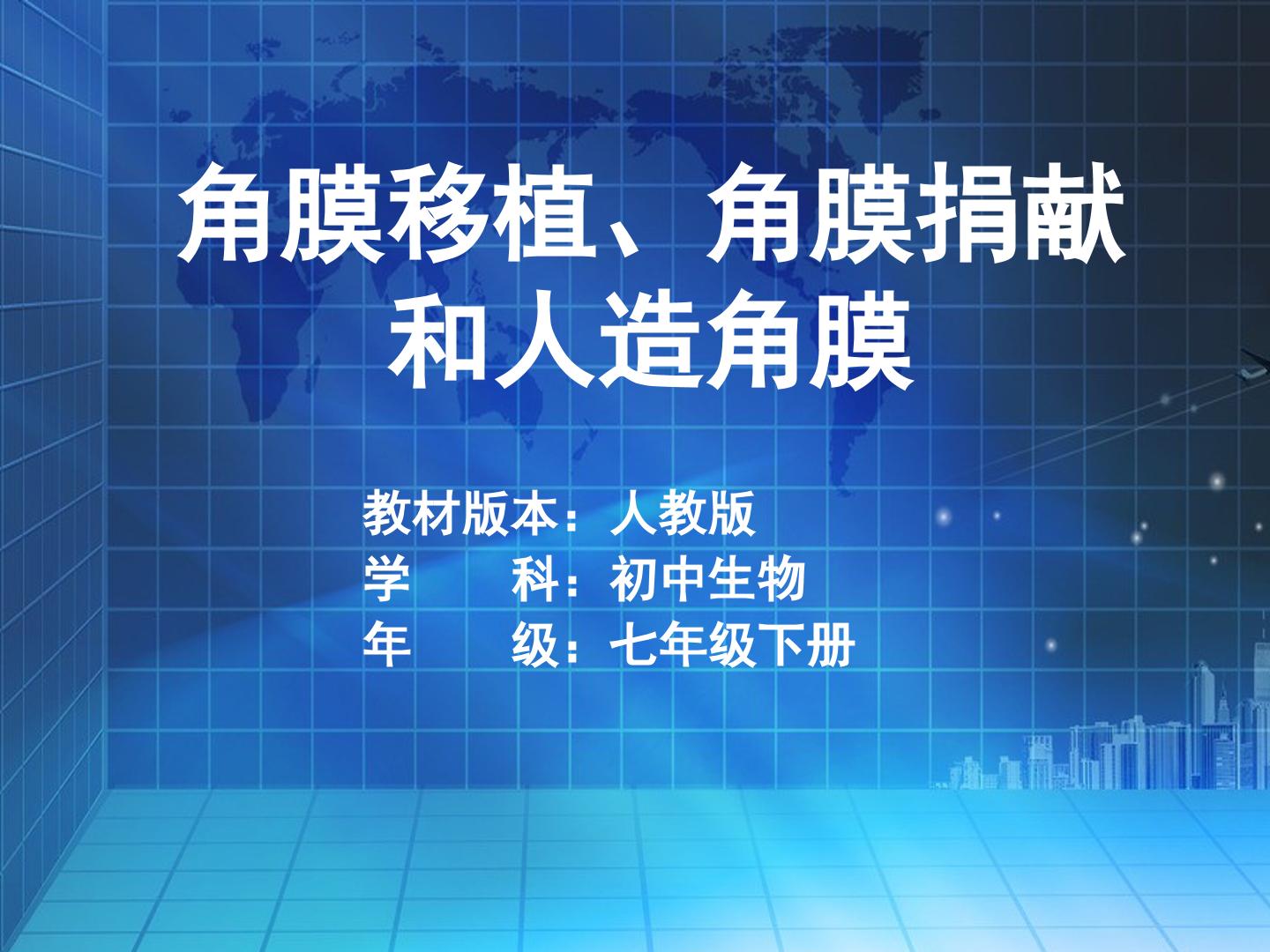 角膜移植、角膜捐献和人造角膜

教材版本：人教版
学　　科：初中生物
年　　级：七年级下册